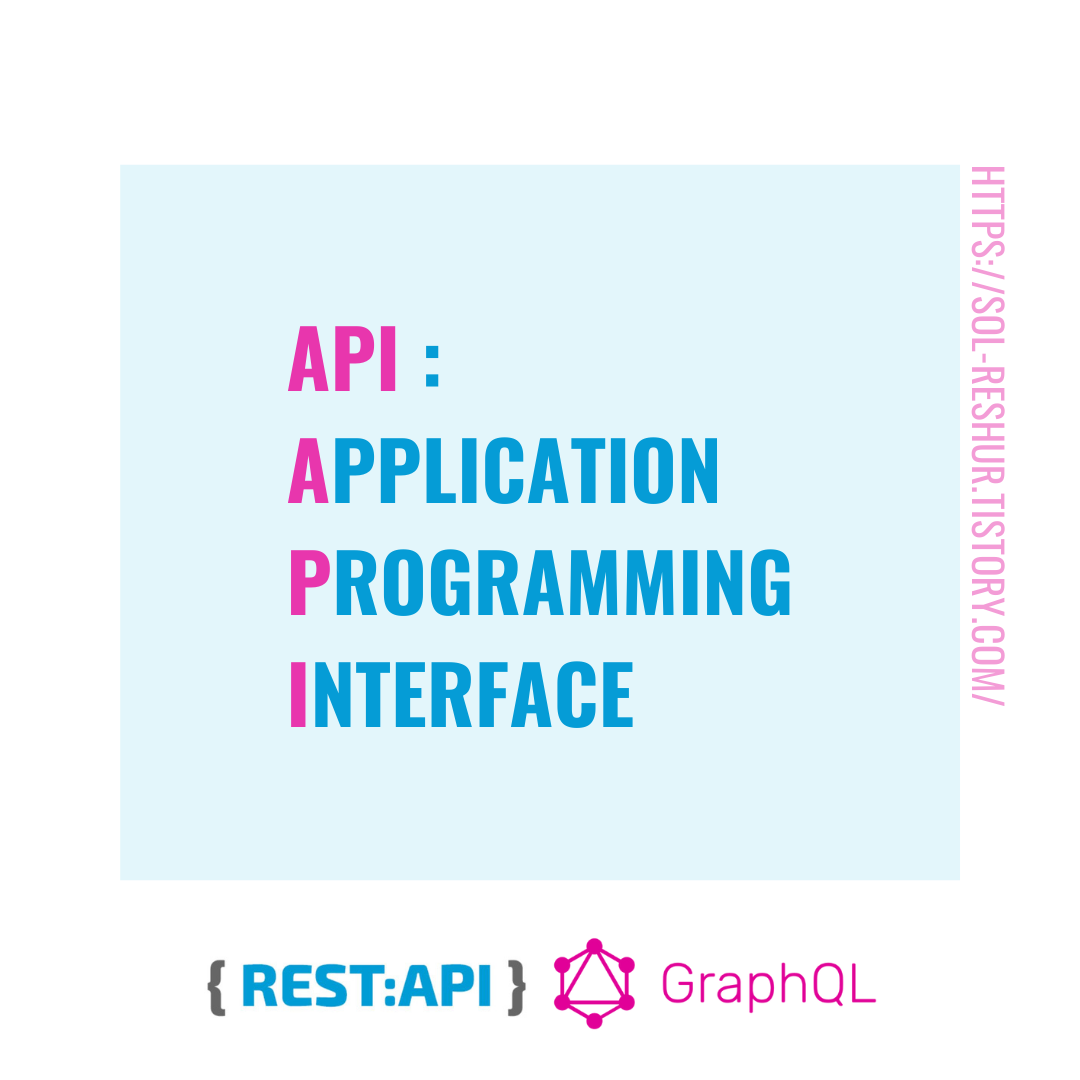 API :
APPLICATION
PROGRAMMING
INTERFACE

HTTPS://SOL-RESHUR.TISTORY.COM/

{ REST:API } GraphQL